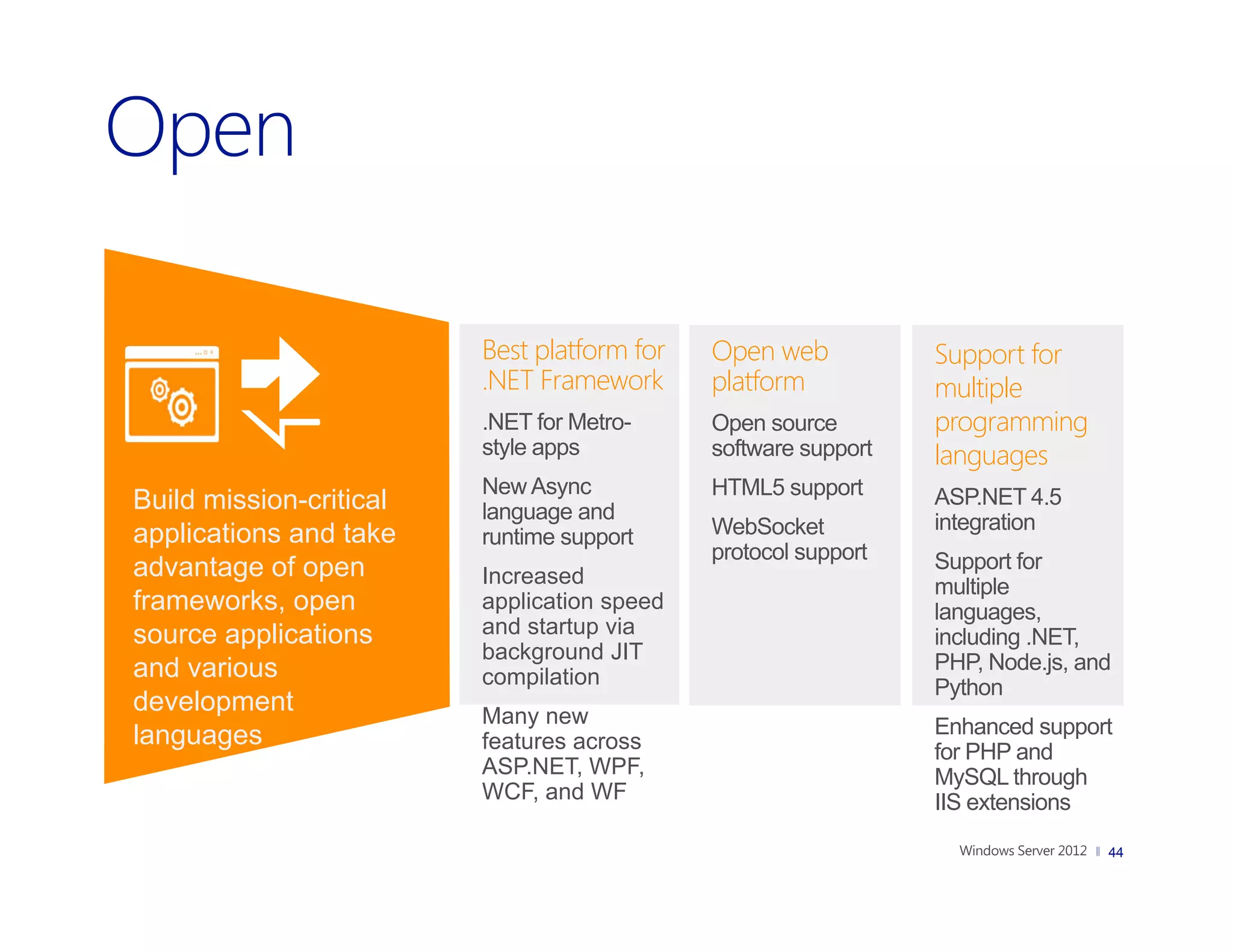 Open

Build mission-critical applications and take advantage of open frameworks, open source applications and various development languages

Best platform for .NET Framework

.NET for Metro-style apps

New Async language and runtime support

Increased application speed and startup via background JIT compilation

Many new features across ASP.NET, WPF, WCF, and WF

Open web platform

Open source software support

HTML5 support

WebSocket protocol support

Support for multiple programming languages

ASP.NET 4.5 integration

Support for multiple languages, including .NET, PHP, Node.js, and Python

Enhanced support for PHP and MySQL through IIS extensions

Windows Server 2012 || 44